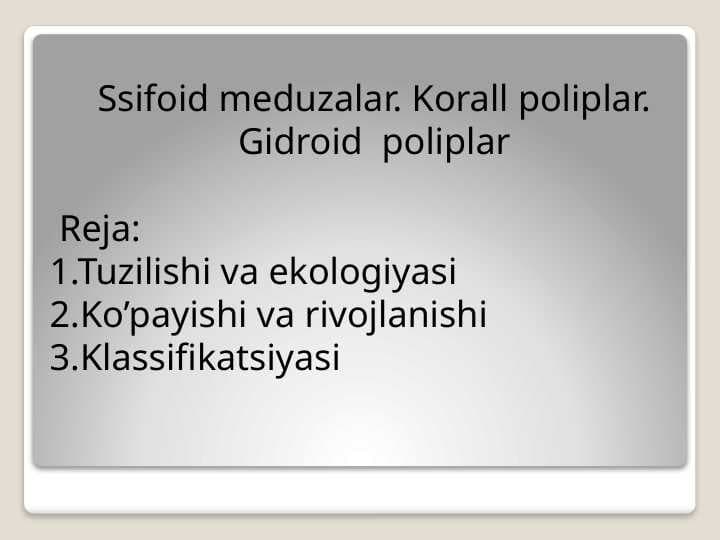 Ssifoid meduzalar. Korall poliplar. Gidroid  poliplar

Reja:
1.Tuzilishi va ekologiyasi
2.Ko’payishi va rivojlanishi
3.Klassifikatsiyasi